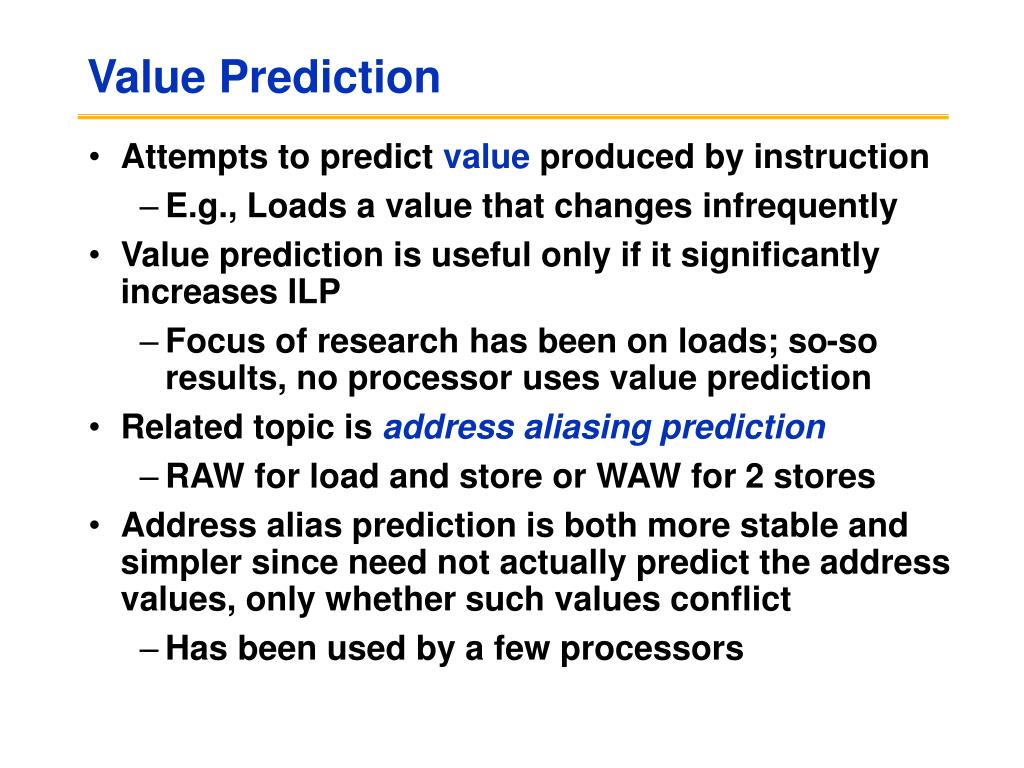 Value Prediction

• Attempts to predict value produced by instruction
– E.g., Loads a value that changes infrequently
• Value prediction is useful only if it significantly increases ILP
– Focus of research has been on loads; so-so results, no processor uses value prediction
• Related topic is address aliasing prediction
– RAW for load and store or WAW for 2 stores
• Address alias prediction is both more stable and simpler since need not actually predict the address values, only whether such values conflict
– Has been used by a few processors